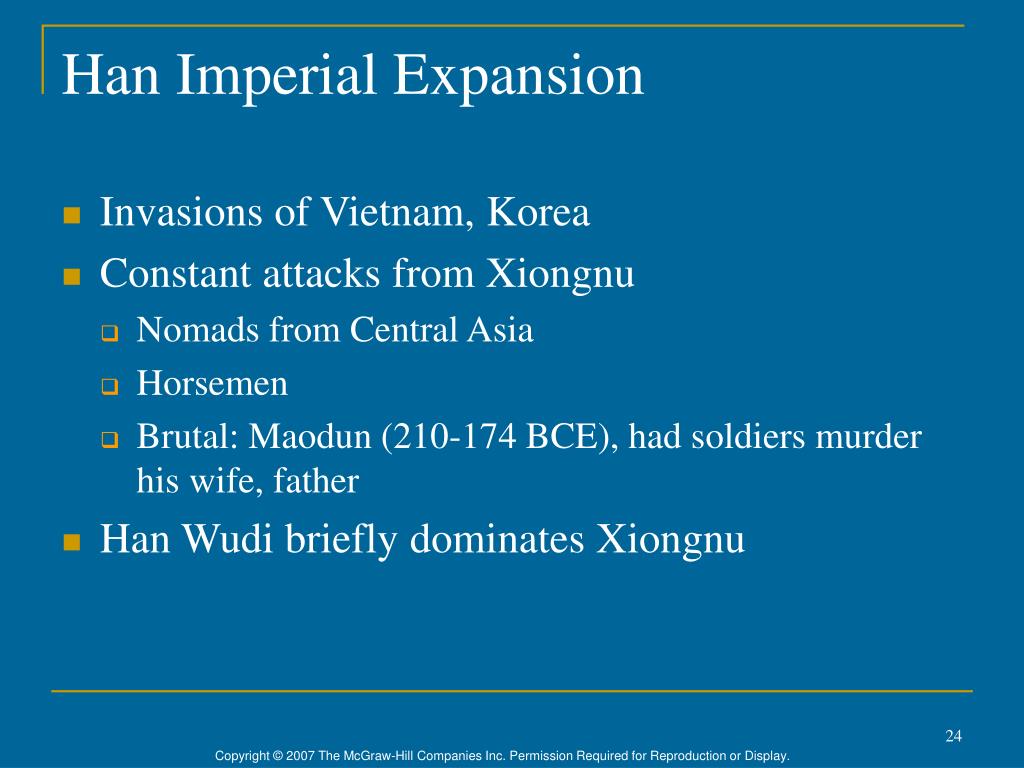 Han Imperial Expansion

- Invasions of Vietnam, Korea
- Constant attacks from Xiongnu
  - Nomads from Central Asia
  - Horsemen
  - Brutal: Maodun (210-174 BCE), had soldiers murder his wife, father
- Han Wudi briefly dominates Xiongnu

24

Copyright © 2007 The McGraw-Hill Companies Inc. Permission Required for Reproduction or Display.